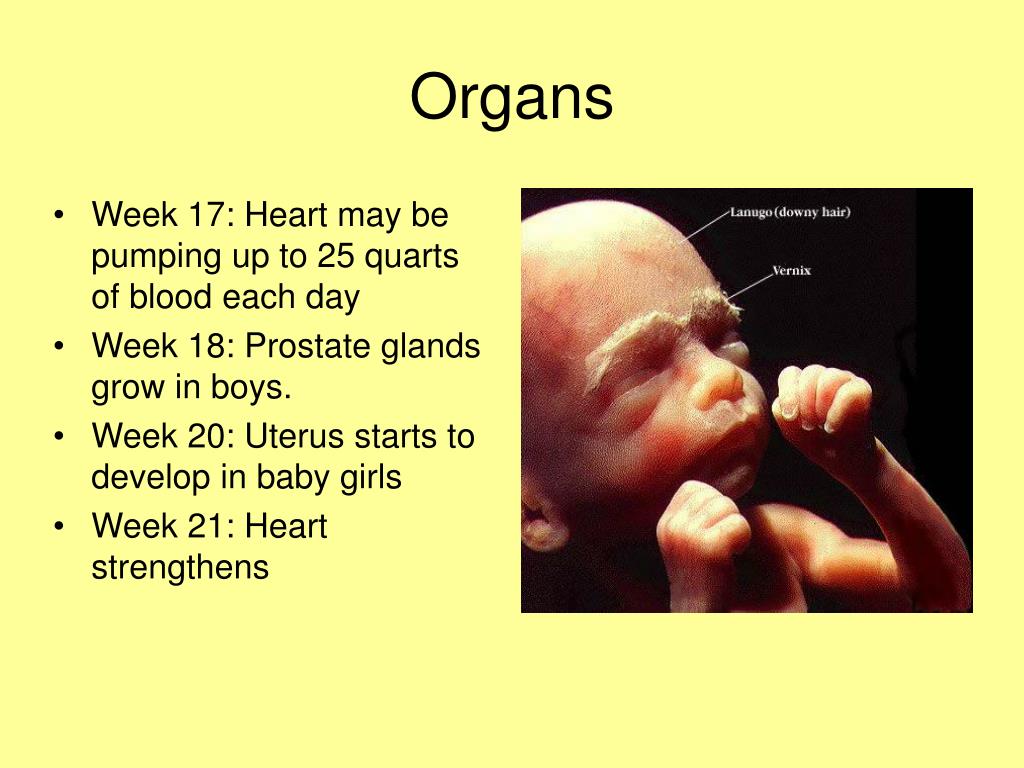 Organs

• Week 17: Heart may be pumping up to 25 quarts of blood each day
• Week 18: Prostate glands grow in boys.
• Week 20: Uterus starts to develop in baby girls
• Week 21: Heart strengthens

Lanugo (downy hair)
Vernix